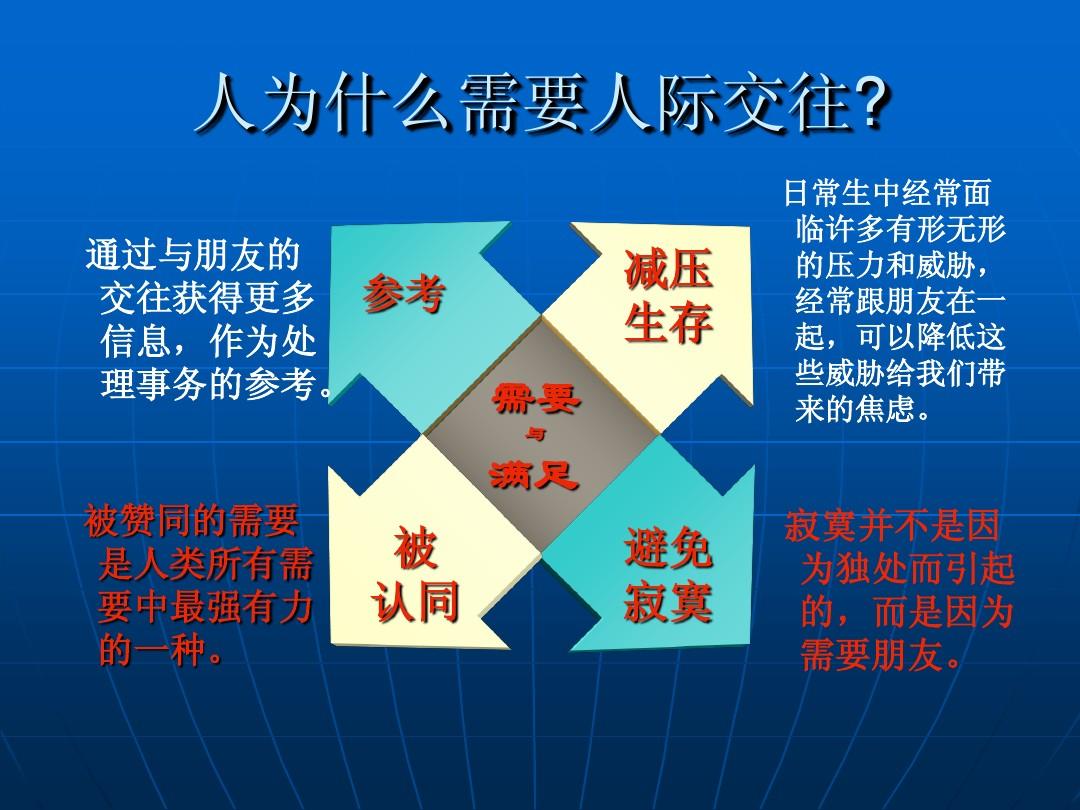 人为什么需要人际交往?

通过与朋友的交往获得更多信息，作为处理事务的参考。

参考

减压生存

日常生中经常面临许多有形无形的压力和威胁，经常跟朋友在一起，可以降低这些威胁给我们带来的焦虑。

需要
与
满足

被赞同的需要是人类所有需要中最强有力的一种。

被认同

避免寂寞

寂寞并不是因为独处而引起的，而是因为需要朋友。